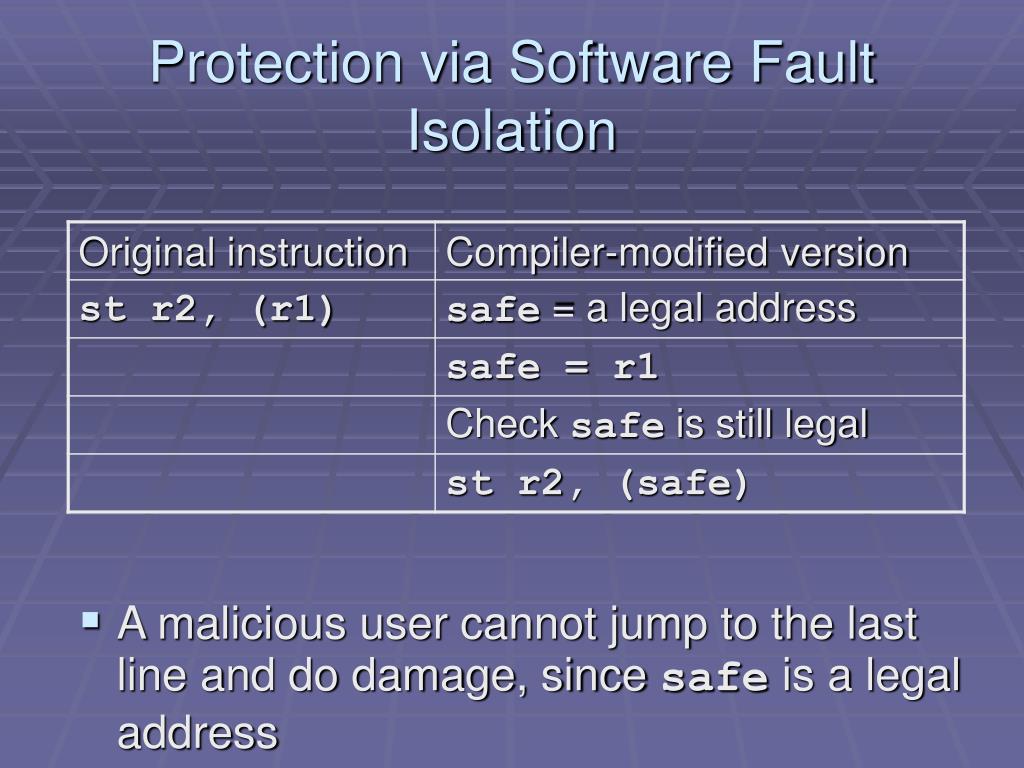 Protection via Software Fault Isolation

| Original instruction | Compiler-modified version |
|---|---|
| st r2, (r1) | safe = a legal address |
| | safe = r1 |
| | Check safe is still legal |
| | st r2, (safe) |

▪ A malicious user cannot jump to the last line and do damage, since safe is a legal address